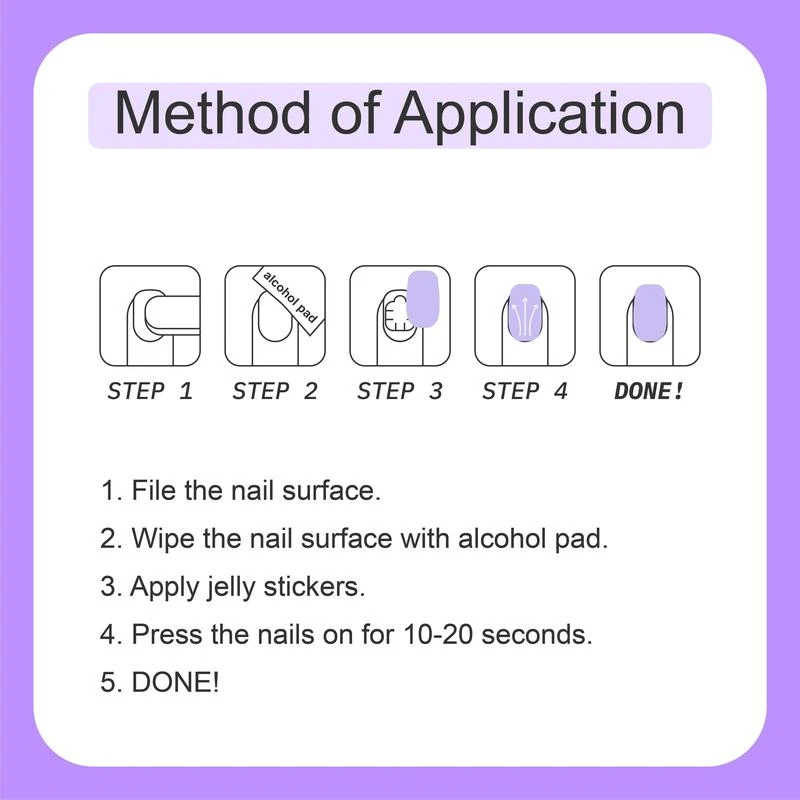 Method of Application

alcohol pad

STEP 1 STEP 2 STEP 3 STEP 4 DONE!

1. File the nail surface.

2. Wipe the nail surface with alcohol pad.

3. Apply jelly stickers.

4. Press the nails on for 10-20 seconds.

5. DONE!